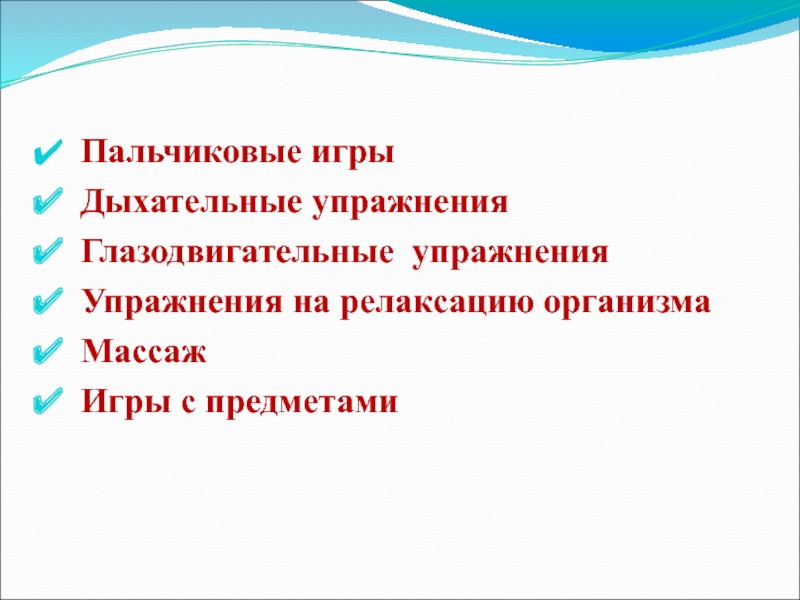 ✔ Пальчиковые игры
✔ Дыхательные упражнения
✔ Глазодвигательные упражнения
✔ Упражнения на релаксацию организма
✔ Массаж
✔ Игры с предметами